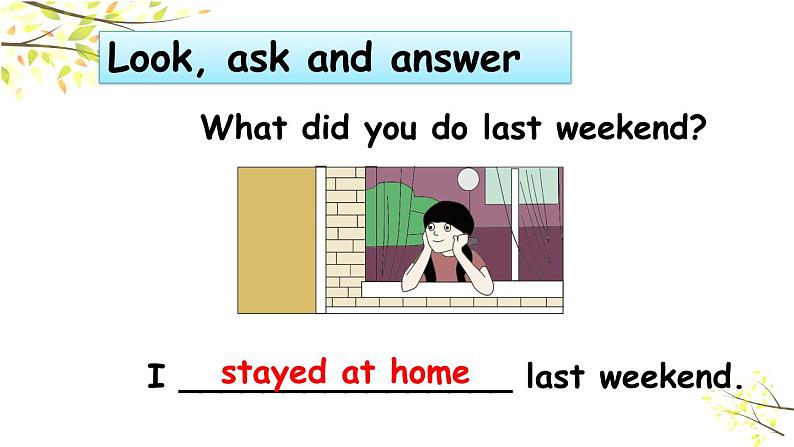 Look, ask and answer

What did you do last weekend?

I stayed at home last weekend.